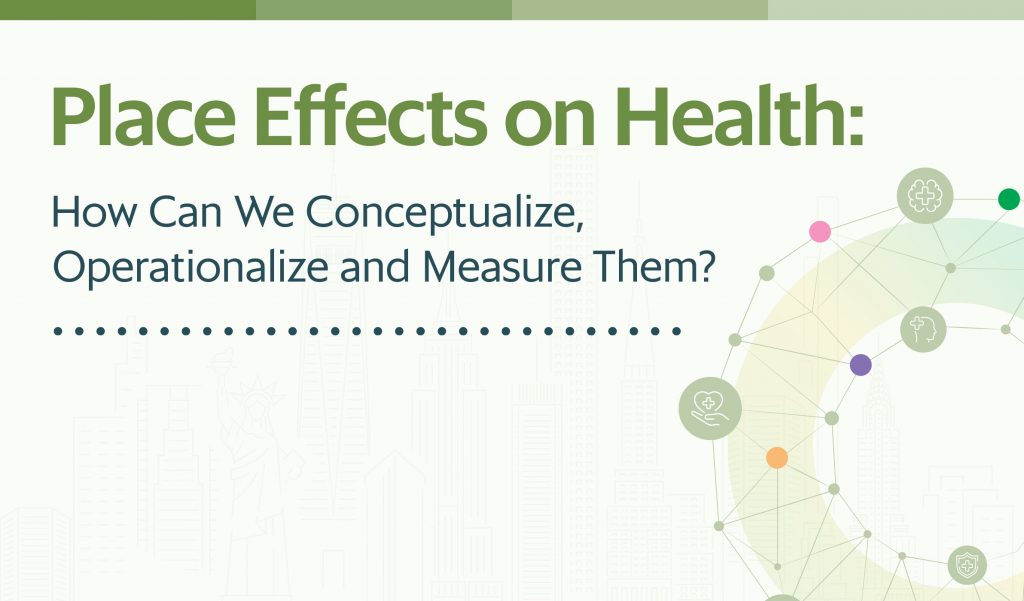 Place Effects on Health:

How Can We Conceptualize, Operationalize and Measure Them?